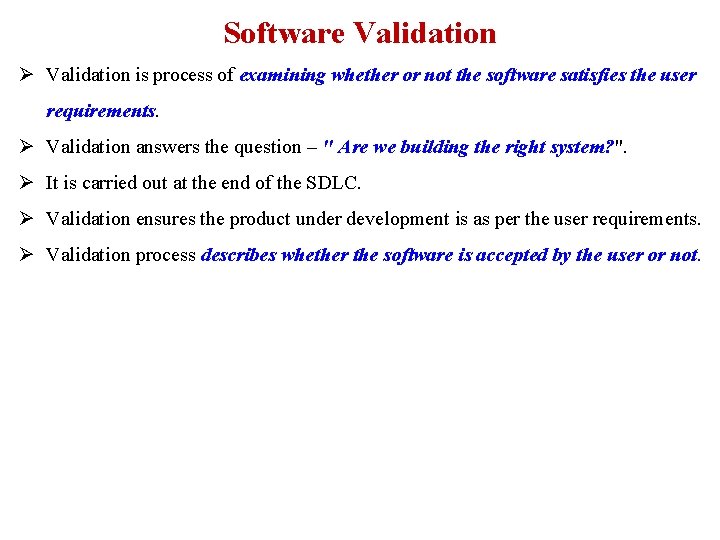 Software Validation

➢ Validation is process of examining whether or not the software satisfies the user requirements.

➢ Validation answers the question – " Are we building the right system?".

➢ It is carried out at the end of the SDLC.

➢ Validation ensures the product under development is as per the user requirements.

➢ Validation process describes whether the software is accepted by the user or not.